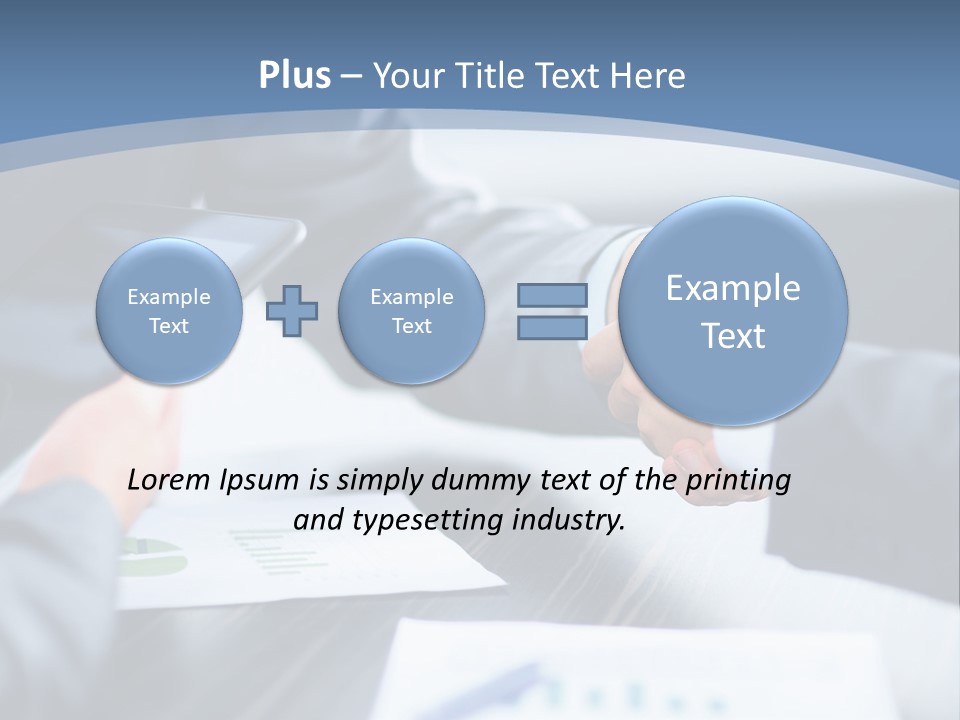 Plus – Your Title Text Here

Example Text

Example Text

Example Text

Lorem Ipsum is simply dummy text of the printing and typesetting industry.